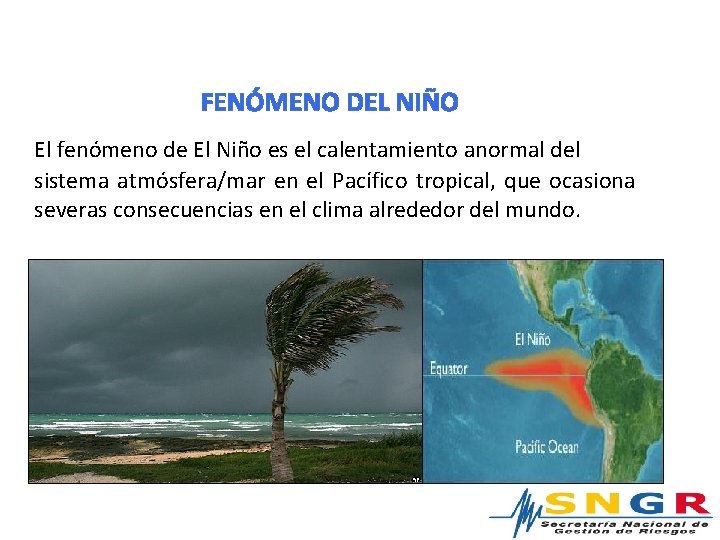 FENÓMENO DEL NIÑO

El fenómeno de El Niño es el calentamiento anormal del sistema atmósfera/mar en el Pacífico tropical, que ocasiona severas consecuencias en el clima alrededor del mundo.

El Niño
Equator
Pacific Ocean

SNGR
Secretaría Nacional de Gestión de Riesgos